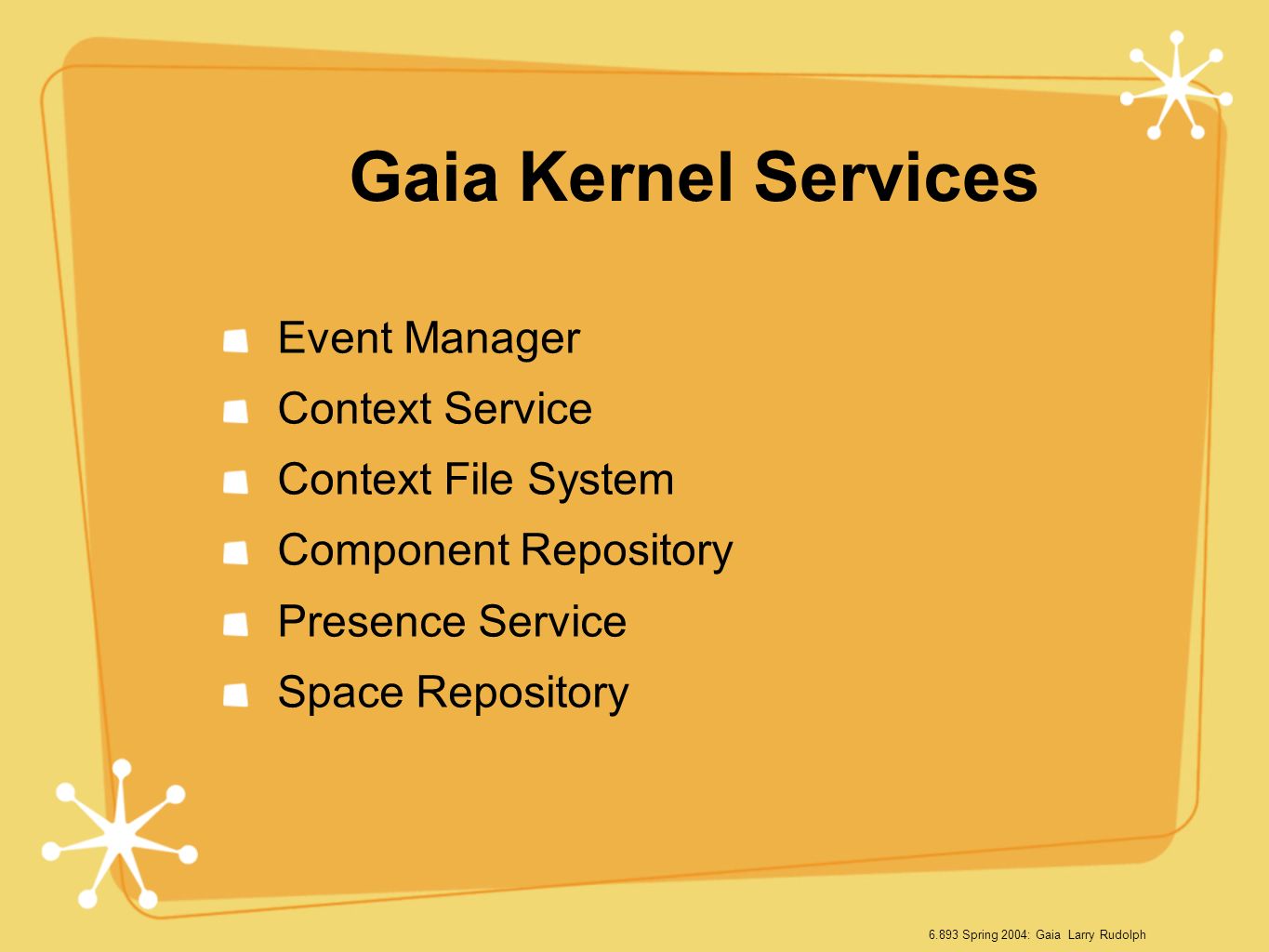 Gaia Kernel Services

Event Manager
Context Service
Context File System
Component Repository
Presence Service
Space Repository

6.893 Spring 2004: Gaia Larry Rudolph